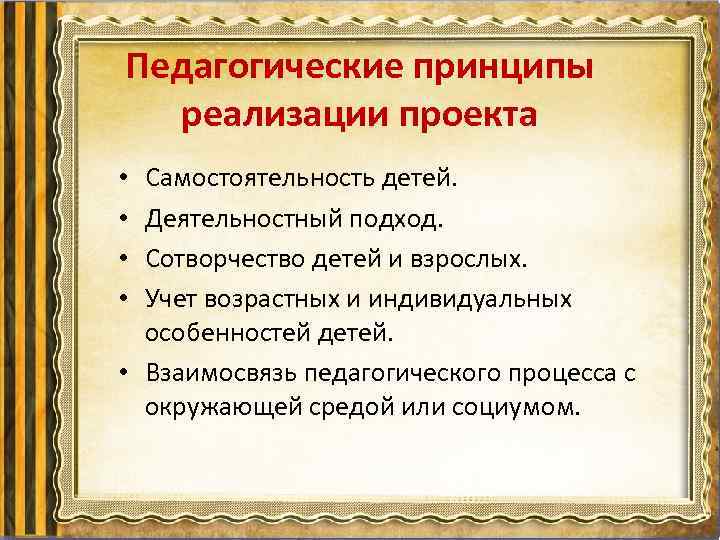 Педагогические принципы реализации проекта

• Самостоятельность детей.
• Деятельностный подход.
• Сотворчество детей и взрослых.
• Учет возрастных и индивидуальных особенностей детей.
• Взаимосвязь педагогического процесса с окружающей средой или социумом.